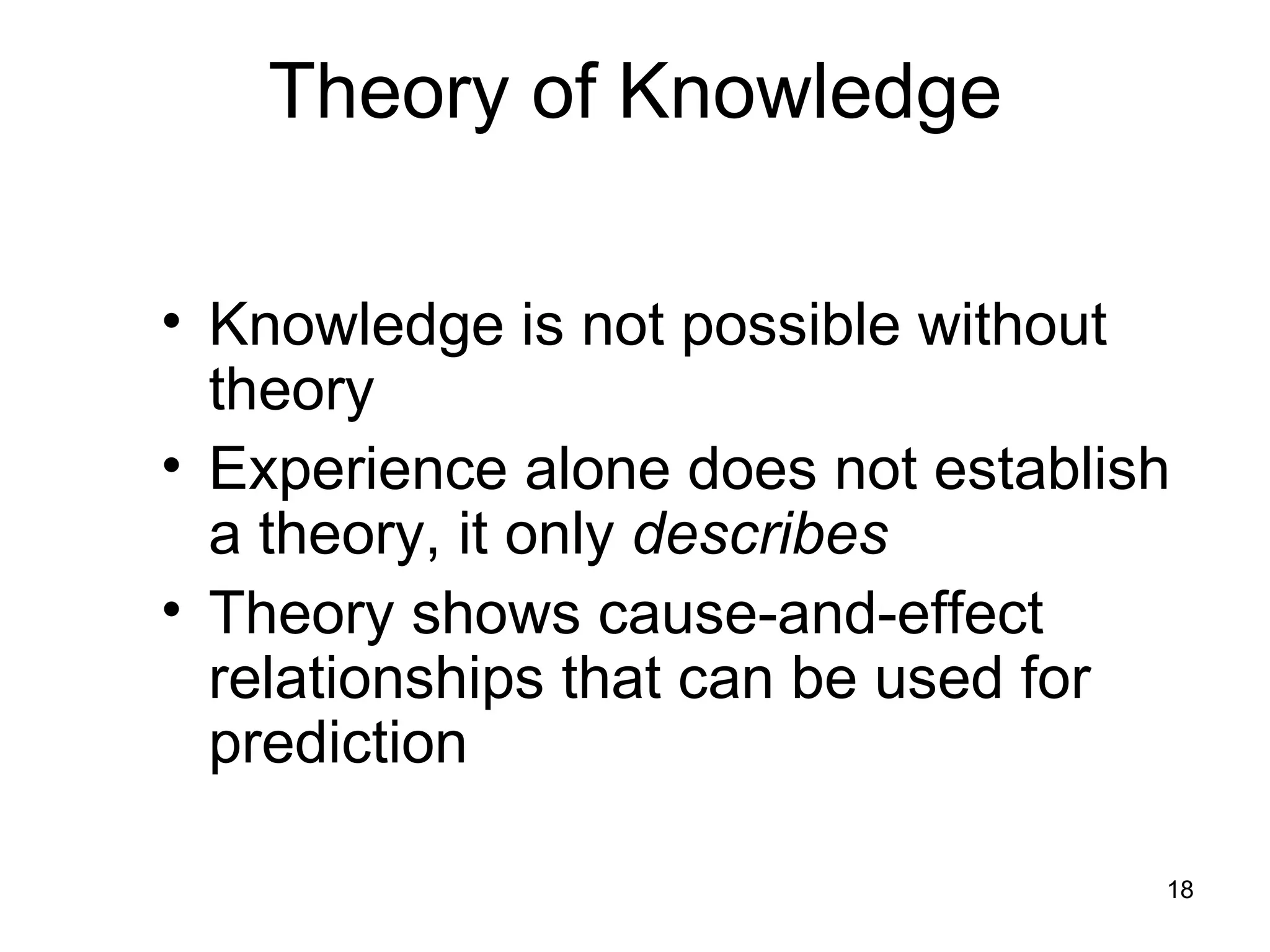 Theory of Knowledge

• Knowledge is not possible without theory
• Experience alone does not establish a theory, it only describes
• Theory shows cause-and-effect relationships that can be used for prediction

18